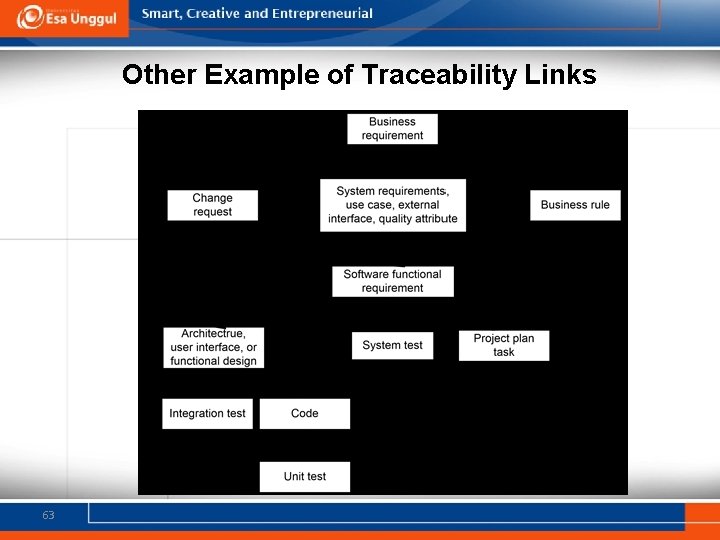 Esa Unggul

Smart, Creative and Entrepreneurial

Other Example of Traceability Links

Business requirement

Change request

System requirements, use case, external interface, quality attribute

Business rule

Software functional requirement

Architectrue, user interface, or functional design

System test

Project plan task

Integration test

Code

Unit test

63